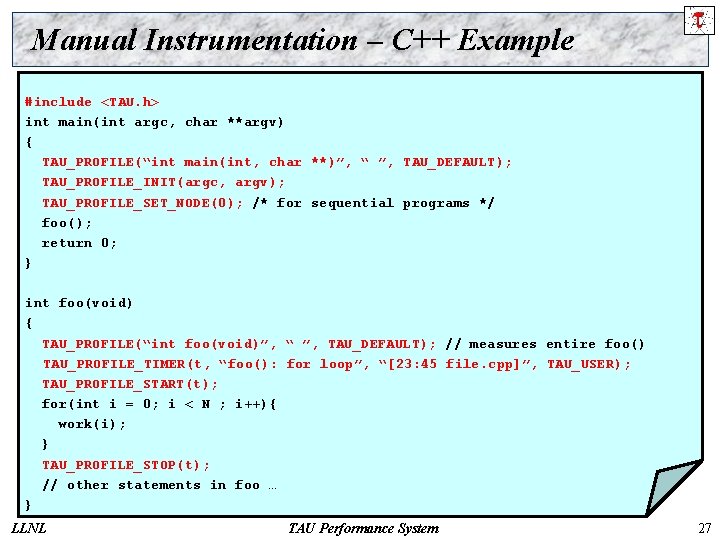 Manual Instrumentation – C++ Example

#include <TAU.h>
int main(int argc, char **argv)
{
  TAU_PROFILE(“int main(int, char **)”, “ ”, TAU_DEFAULT);
  TAU_PROFILE_INIT(argc, argv);
  TAU_PROFILE_SET_NODE(0); /* for sequential programs */
  foo();
  return 0;
}

int foo(void)
{
  TAU_PROFILE(“int foo(void)”, “ ”, TAU_DEFAULT); // measures entire foo()
  TAU_PROFILE_TIMER(t, “foo(): for loop”, “[23:45 file.cpp]”, TAU_USER);
  TAU_PROFILE_START(t);
  for(int i = 0; i < N ; i++){
    work(i);
  }
  TAU_PROFILE_STOP(t);
  // other statements in foo …
}

LLNL
TAU Performance System
27